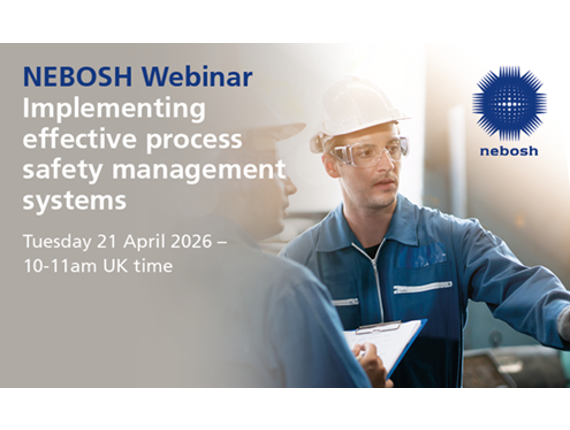 NEBOSH Webinar
Implementing effective process safety management systems

Tuesday 21 April 2026 – 10-11am UK time

nebosh